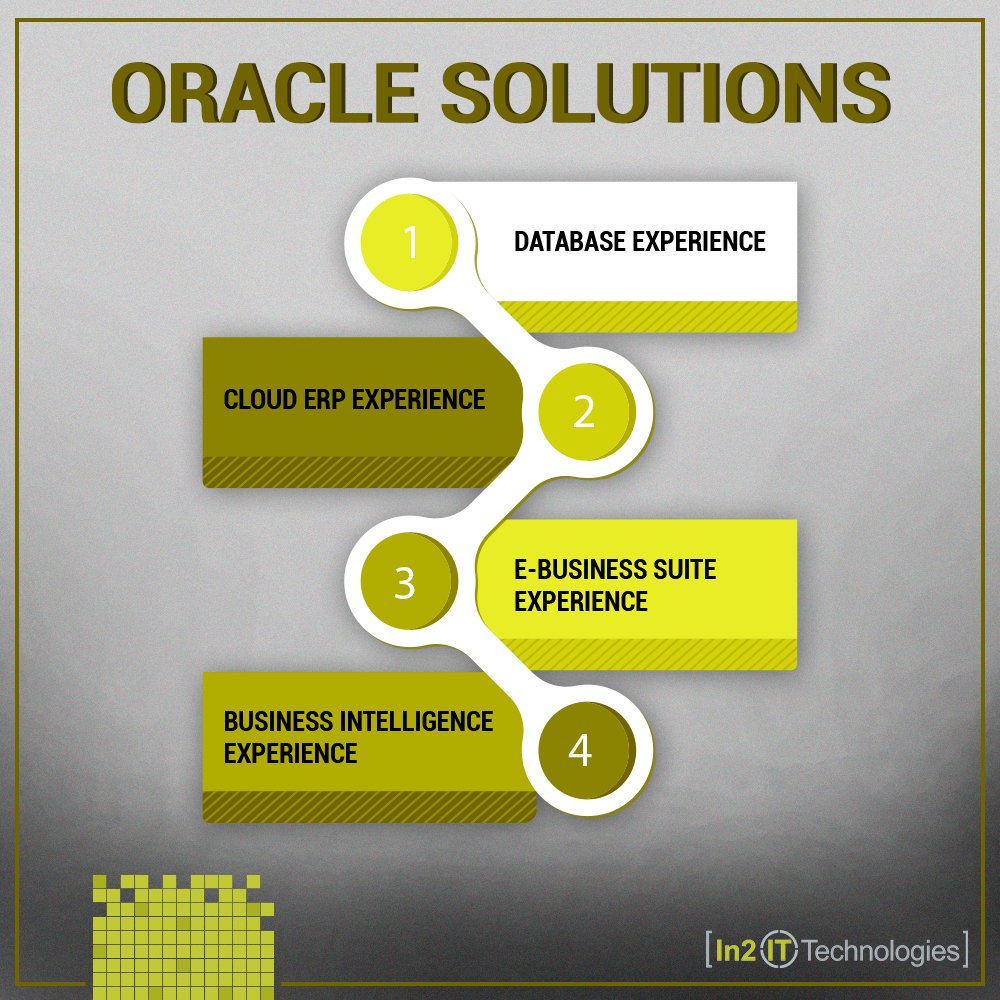 ORACLE SOLUTIONS

1
DATABASE EXPERIENCE

CLOUD ERP EXPERIENCE
2

3
E-BUSINESS SUITE EXPERIENCE

BUSINESS INTELLIGENCE EXPERIENCE
4

[In2 IT Technologies]